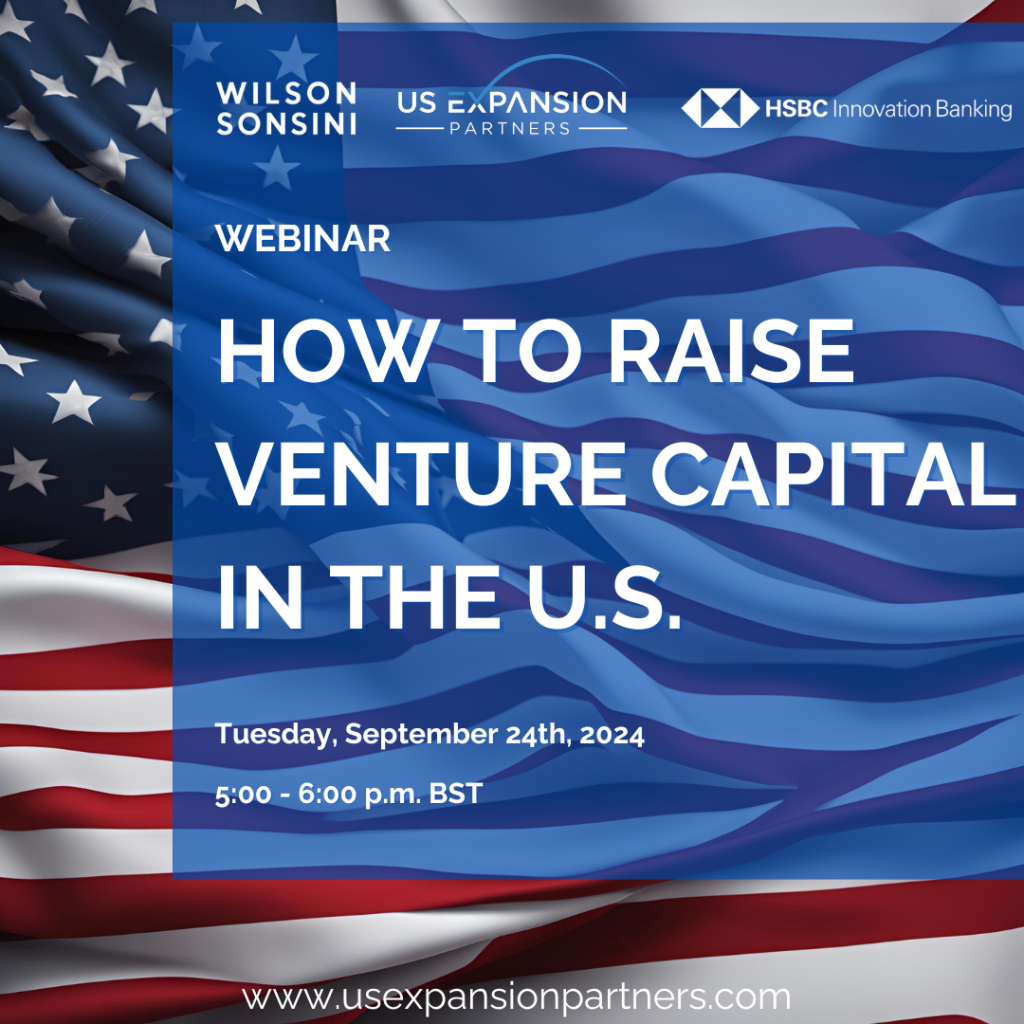 WILSON
SONSINI

US EXPANSION
PARTNERS

HSBC Innovation Banking

WEBINAR

HOW TO RAISE VENTURE CAPITAL IN THE U.S.

Tuesday, September 24th, 2024

5:00 - 6:00 p.m. BST

www.usexpansionpartners.com